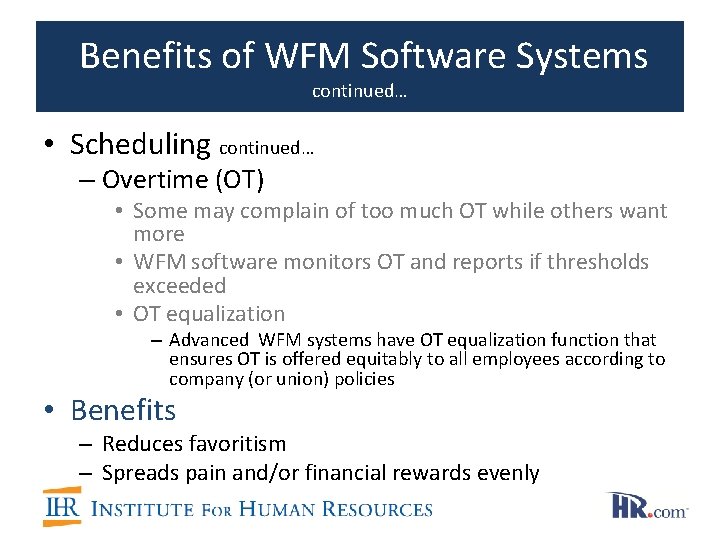 Benefits of WFM Software Systems
continued…

• Scheduling continued…
– Overtime (OT)
• Some may complain of too much OT while others want more
• WFM software monitors OT and reports if thresholds exceeded
• OT equalization
– Advanced WFM systems have OT equalization function that ensures OT is offered equitably to all employees according to company (or union) policies

• Benefits
– Reduces favoritism
– Spreads pain and/or financial rewards evenly

IHR INSTITUTE FOR HUMAN RESOURCES

HR.com